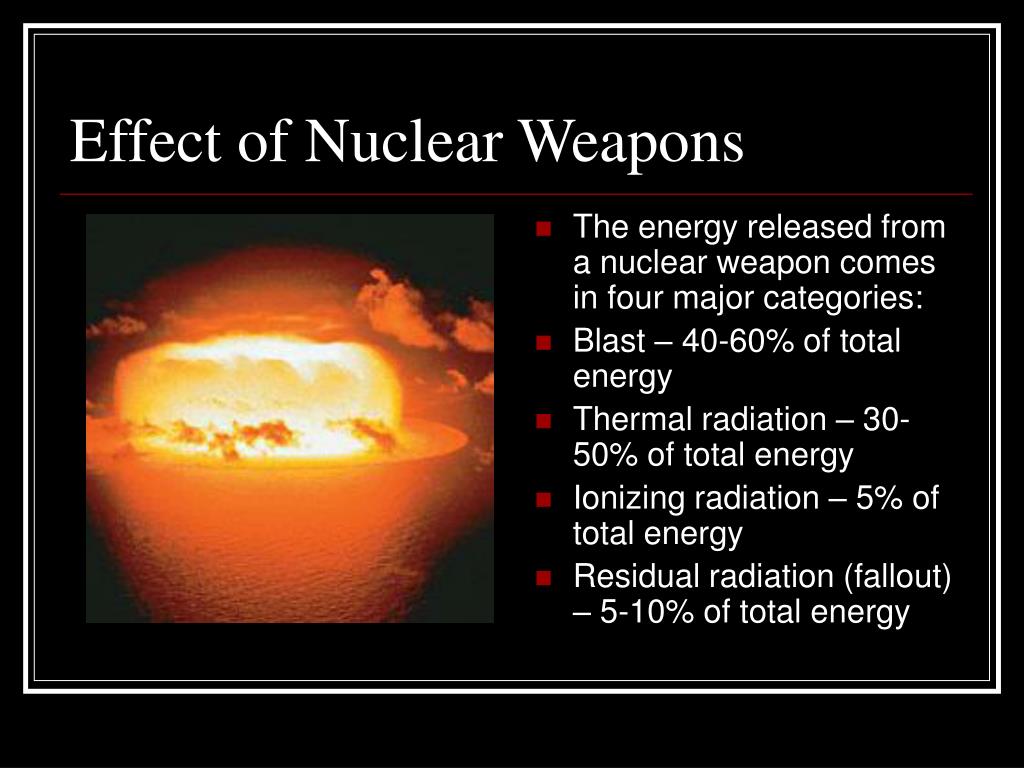 Effect of Nuclear Weapons

- The energy released from a nuclear weapon comes in four major categories:
- Blast – 40-60% of total energy
- Thermal radiation – 30-50% of total energy
- Ionizing radiation – 5% of total energy
- Residual radiation (fallout) – 5-10% of total energy